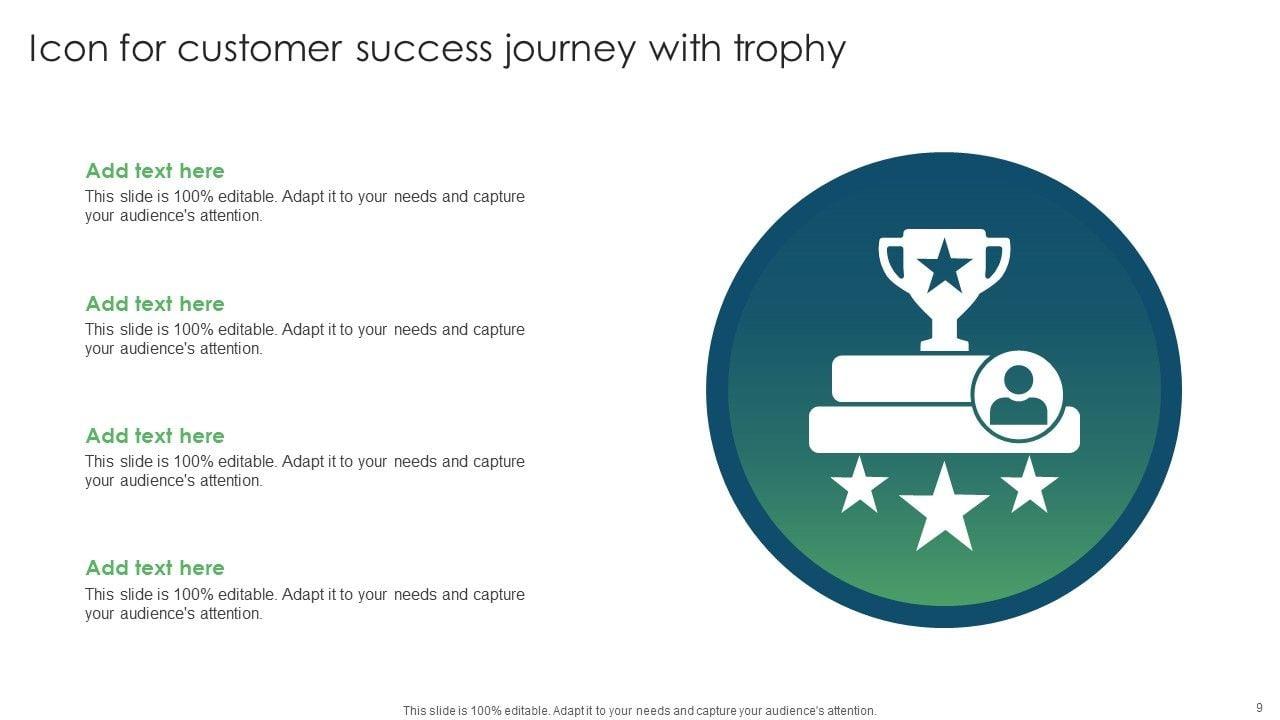 Icon for customer success journey with trophy

Add text here
This slide is 100% editable. Adapt it to your needs and capture your audience's attention.

Add text here
This slide is 100% editable. Adapt it to your needs and capture your audience's attention.

Add text here
This slide is 100% editable. Adapt it to your needs and capture your audience's attention.

Add text here
This slide is 100% editable. Adapt it to your needs and capture your audience's attention.

This slide is 100% editable. Adapt it to your needs and capture your audience's attention.

9